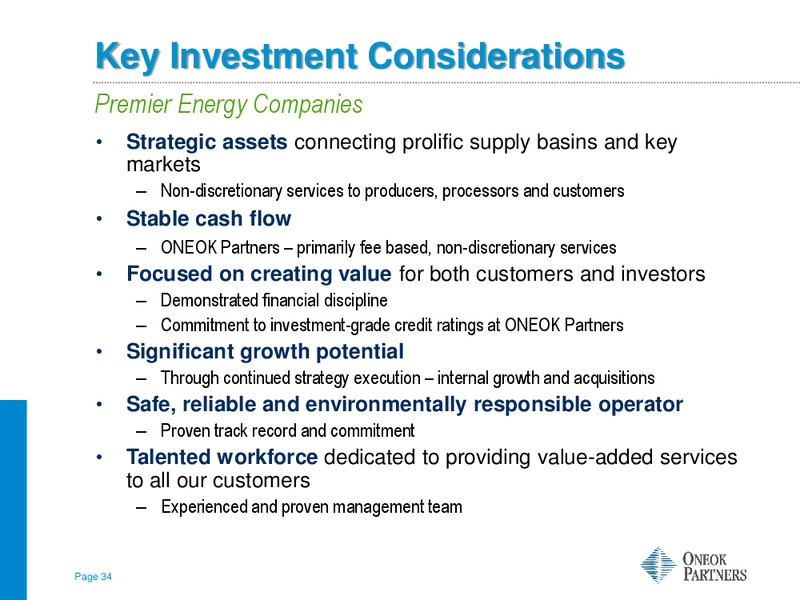 Key Investment Considerations

Premier Energy Companies

• Strategic assets connecting prolific supply basins and key markets
  – Non-discretionary services to producers, processors and customers
• Stable cash flow
  – ONEOK Partners – primarily fee based, non-discretionary services
• Focused on creating value for both customers and investors
  – Demonstrated financial discipline
  – Commitment to investment-grade credit ratings at ONEOK Partners
• Significant growth potential
  – Through continued strategy execution – internal growth and acquisitions
• Safe, reliable and environmentally responsible operator
  – Proven track record and commitment
• Talented workforce dedicated to providing value-added services to all our customers
  – Experienced and proven management team

Page 34

ONEOK PARTNERS